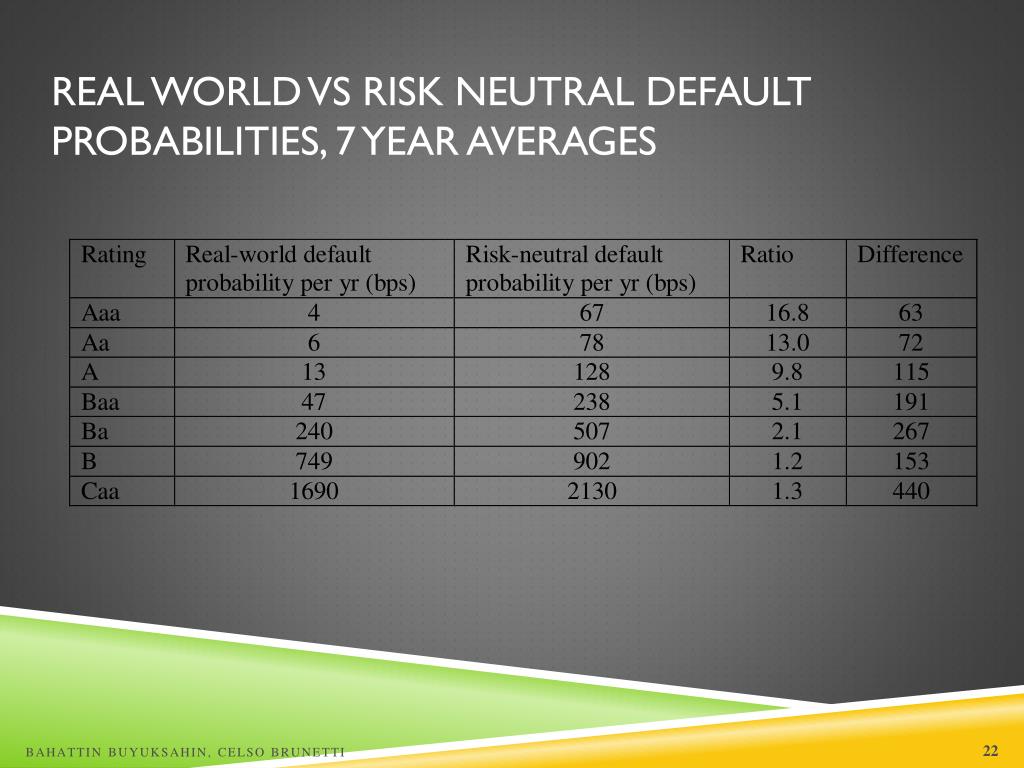 REAL WORLD VS RISK NEUTRAL DEFAULT PROBABILITIES, 7 YEAR AVERAGES

| Rating | Real-world default probability per yr (bps) | Risk-neutral default probability per yr (bps) | Ratio | Difference |
|---|---|---|---|---|
| Aaa | 4 | 67 | 16.8 | 63 |
| Aa | 6 | 78 | 13.0 | 72 |
| A | 13 | 128 | 9.8 | 115 |
| Baa | 47 | 238 | 5.1 | 191 |
| Ba | 240 | 507 | 2.1 | 267 |
| B | 749 | 902 | 1.2 | 153 |
| Caa | 1690 | 2130 | 1.3 | 440 |

BAHATTIN BUYUKSAHIN, CELSO BRUNETTI

22